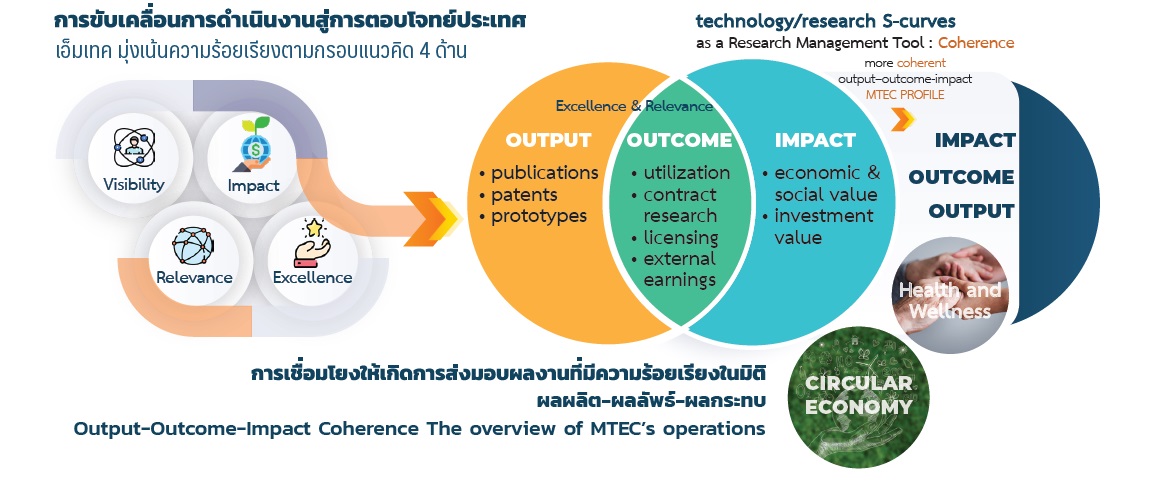 การขับเคลื่อนการดำเนินงานสู่การตอบโจทย์ประเทศ
เอ็มเทค มุ่งเน้นความร้อยเรียงตามกรอบแนวคิด 4 ด้าน

Visibility
Impact
Relevance
Excellence

technology/research S-curves
as a Research Management Tool : Coherence

more coherent
output-outcome-impact
MTEC PROFILE

Excellence & Relevance

OUTPUT
• publications
• patents
• prototypes

OUTCOME
• utilization
• contract research
• licensing
• external earnings

IMPACT
• economic & social value
• investment value

IMPACT
OUTCOME
OUTPUT

Health and Wellness

CIRCULAR ECONOMY

การเชื่อมโยงให้เกิดการส่งมอบผลงานที่มีความร้อยเรียงในมิติ
ผลผลิต-ผลลัพธ์-ผลกระทบ
Output-Outcome-Impact Coherence The overview of MTEC's operations